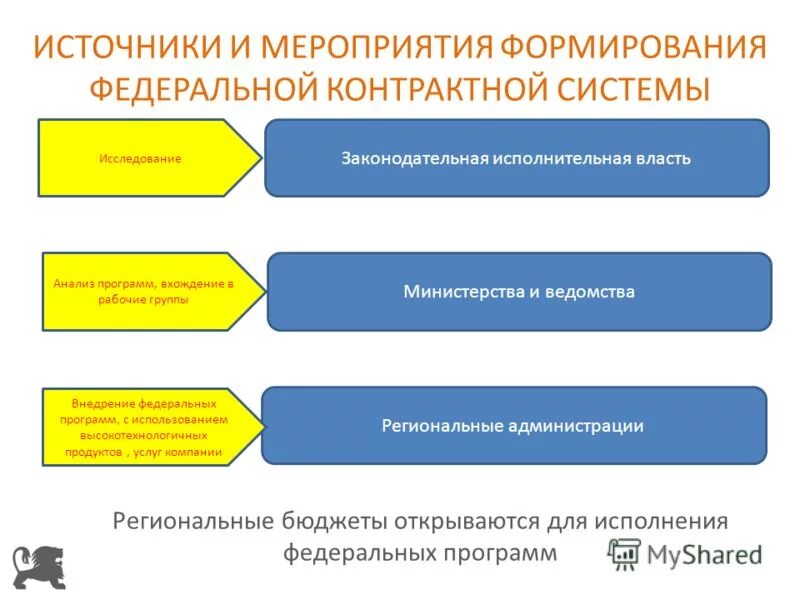 ИСТОЧНИКИ И МЕРОПРИЯТИЯ ФОРМИРОВАНИЯ ФЕДЕРАЛЬНОЙ КОНТРАКТНОЙ СИСТЕМЫ

Исследование

Законодательная исполнительная власть

Анализ программ, вхождение в рабочие группы

Министерства и ведомства

Внедрение федеральных программ, с использованием высокотехнологичных продуктов , услуг компании

Региональные администрации

Региональные бюджеты открываются для исполнения федеральных программ

MyShared